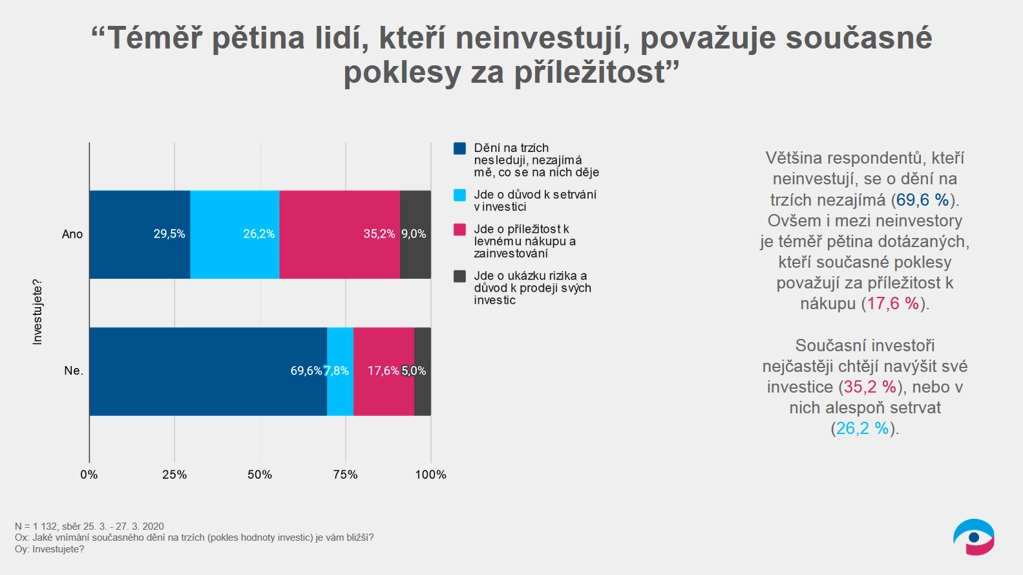 “Téměř pětina lidí, kteří neinvestují, považuje současné poklesy za příležitost”

Investujete?

Ano

29,5%

26,2%

35,2%

9,0%

Ne.

69,6%

7,8%

17,6%

5,0%

0%

25%

50%

75%

100%

Dění na trzích nesleduji, nezajímá mě, co se na nich děje

Jde o důvod k setrvání v investici

Jde o příležitost k levnému nákupu a zainvestování

Jde o ukázku rizika a důvod k prodeji svých investic

Většina respondentů, kteří neinvestují, se o dění na trzích nezajímá (69,6 %). Ovšem i mezi neinvestory je téměř pětina dotázaných, kteří současné poklesy považují za příležitost k nákupu (17,6 %).

Současní investoři nejčastěji chtějí navýšit své investice (35,2 %), nebo v nich alespoň setrvat (26,2 %).

N = 1 132, sběr 25. 3. - 27. 3. 2020
Ox: Jaké vnímání současného dění na trzích (pokles hodnoty investic) je vám bližší?
Oy: Investujete?